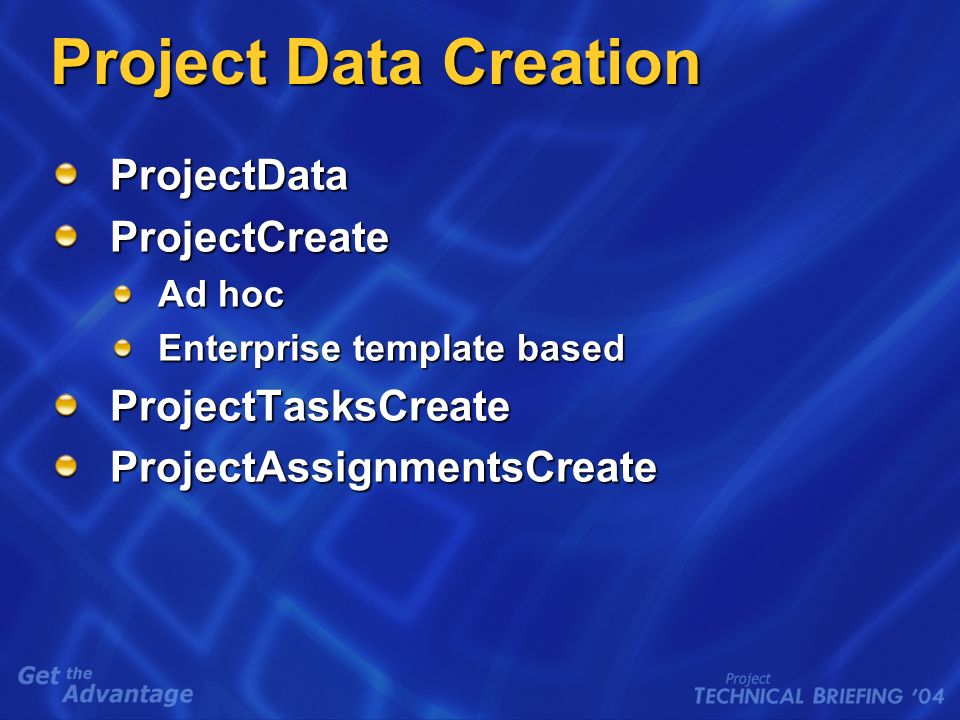 Project Data Creation

ProjectData

ProjectCreate

Ad hoc

Enterprise template based

ProjectTasksCreate

ProjectAssignmentsCreate

Get the Advantage

Project TECHNICAL BRIEFING '04